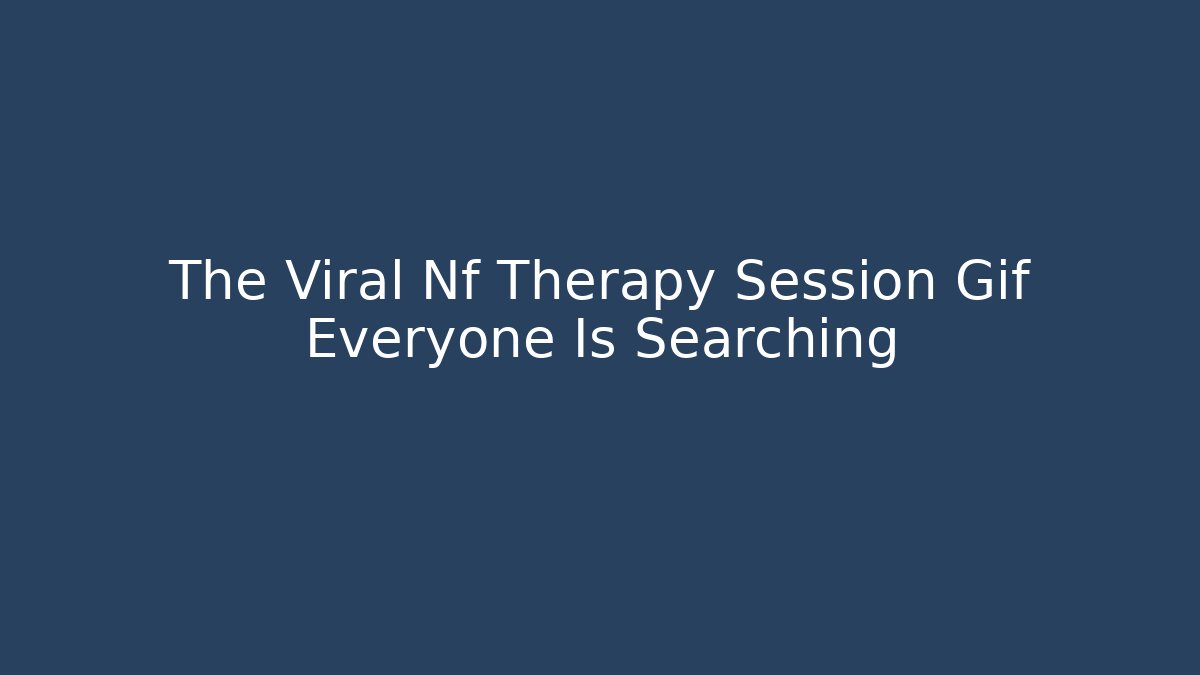 The Viral Nf Therapy Session Gif Everyone Is Searching